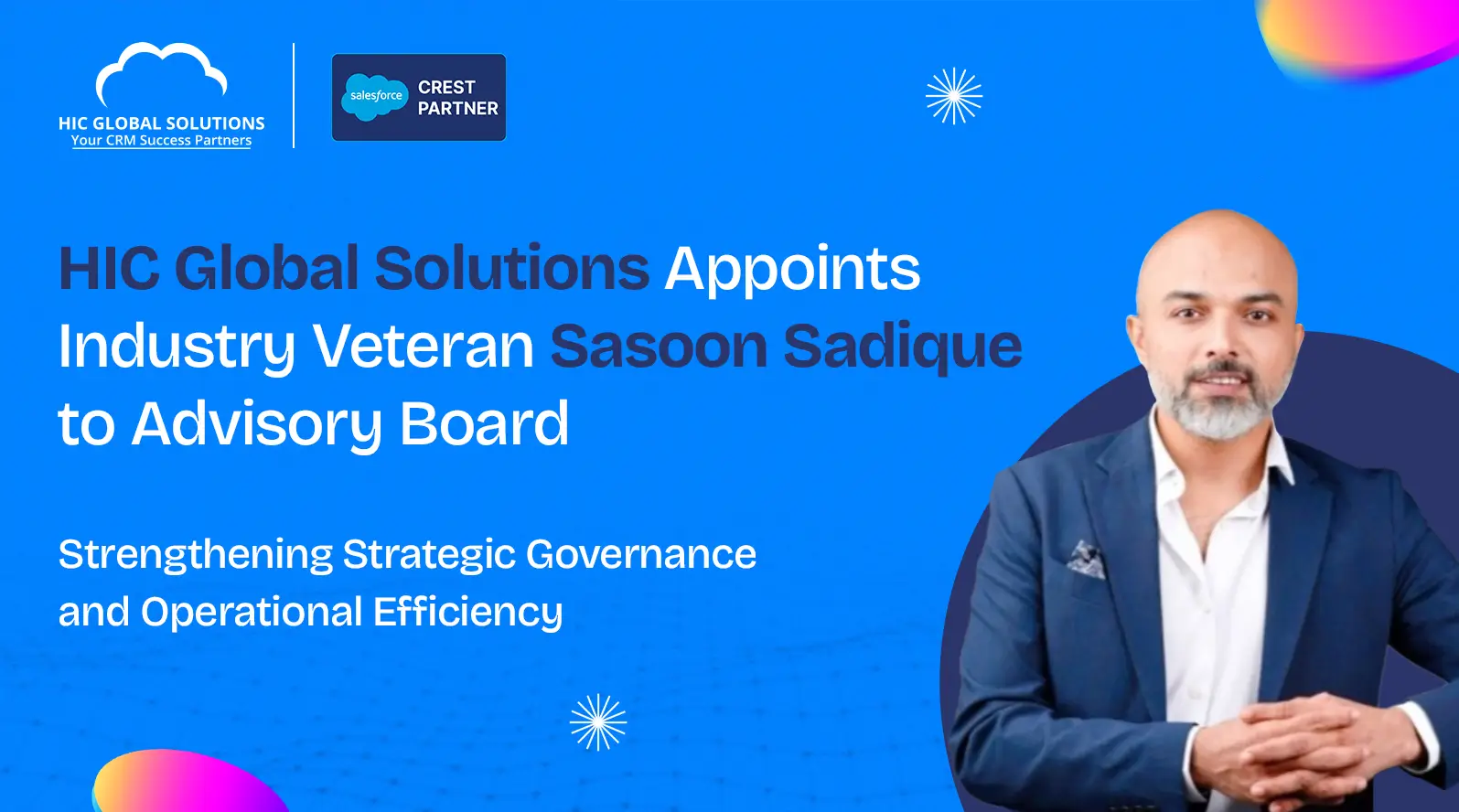 HIC GLOBAL SOLUTIONS
Your CRM Success Partners

salesforce CREST PARTNER

HIC Global Solutions Appoints Industry Veteran Sasoon Sadique to Advisory Board

Strengthening Strategic Governance and Operational Efficiency